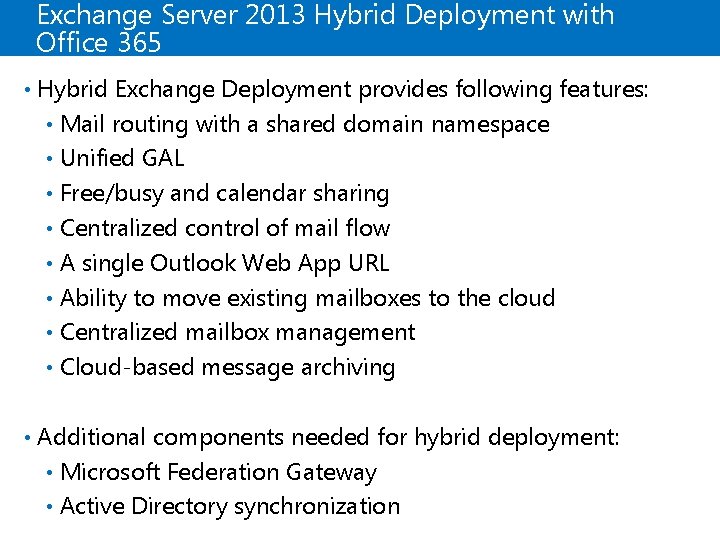 Exchange Server 2013 Hybrid Deployment with Office 365

• Hybrid Exchange Deployment provides following features:
  • Mail routing with a shared domain namespace
  • Unified GAL
  • Free/busy and calendar sharing
  • Centralized control of mail flow
  • A single Outlook Web App URL
  • Ability to move existing mailboxes to the cloud
  • Centralized mailbox management
  • Cloud-based message archiving

• Additional components needed for hybrid deployment:
  • Microsoft Federation Gateway
  • Active Directory synchronization